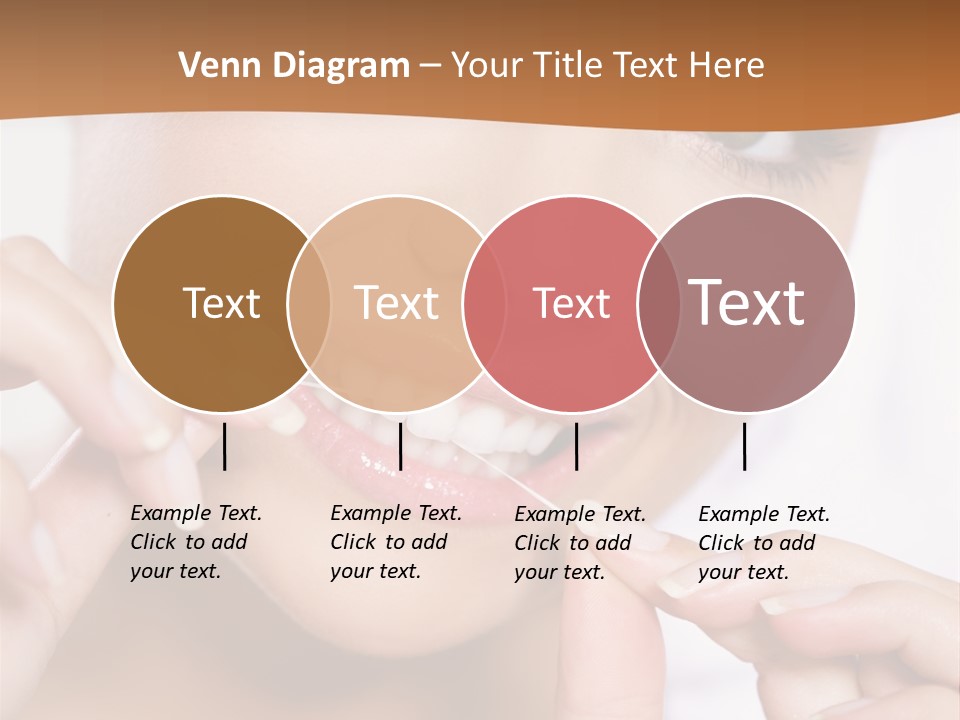 Venn Diagram – Your Title Text Here

Text

Text

Text

Text

Example Text. Click to add your text.

Example Text. Click to add your text.

Example Text. Click to add your text.

Example Text. Click to add your text.